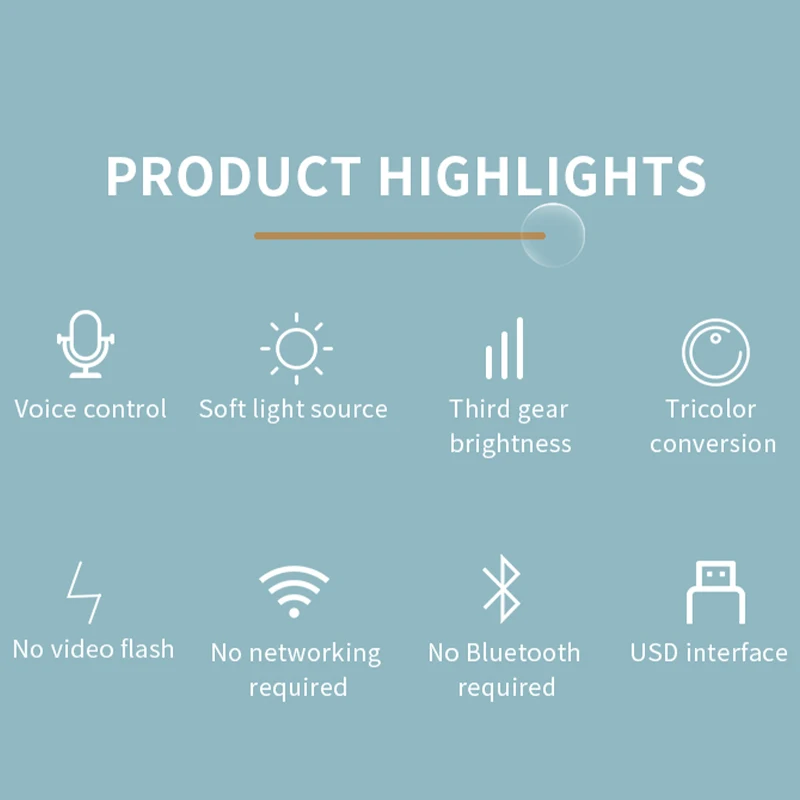 PRODUCT HIGHLIGHTS

Voice control

Soft light source

Third gear brightness

Tricolor conversion

No video flash

No networking required

No Bluetooth required

USD interface